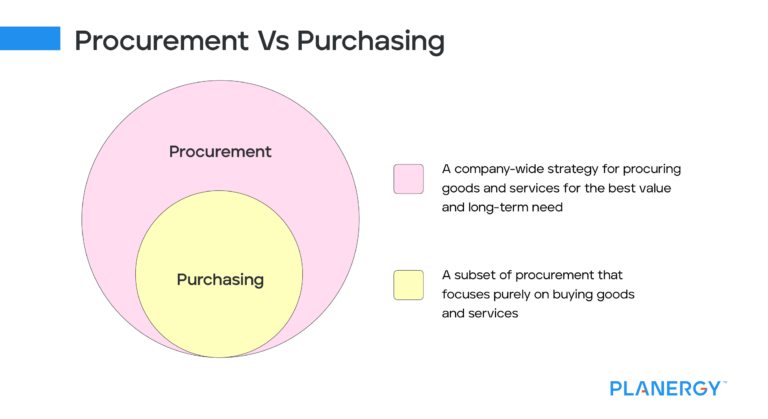 Procurement Vs Purchasing

Procurement

Purchasing

A company-wide strategy for procuring goods and services for the best value and long-term need

A subset of procurement that focuses purely on buying goods and services

PLANERGY™